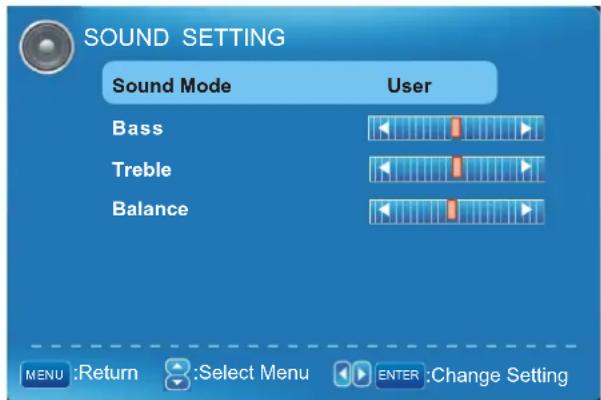 SOUND SETTING

Sound Mode User

Bass

Treble

Balance

MENU :Return :Select Menu ENTER :Change Setting